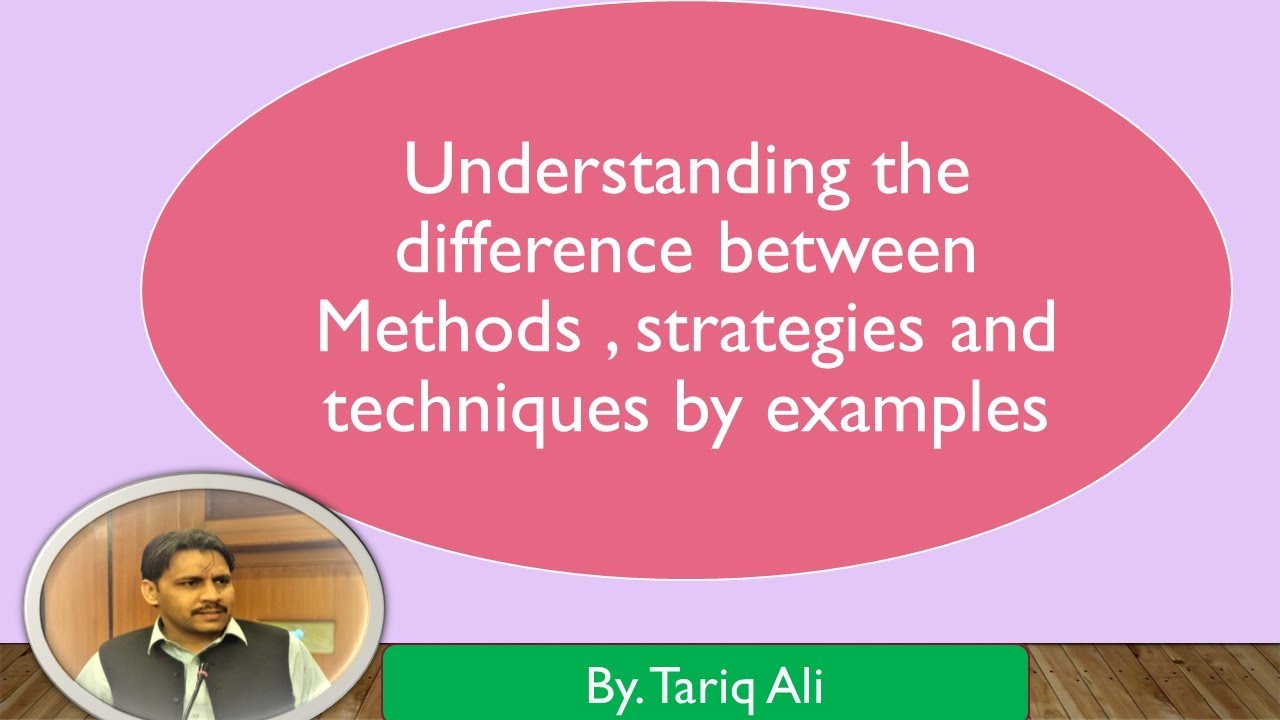 Understanding the difference between Methods , strategies and techniques by examples

By. Tariq Ali